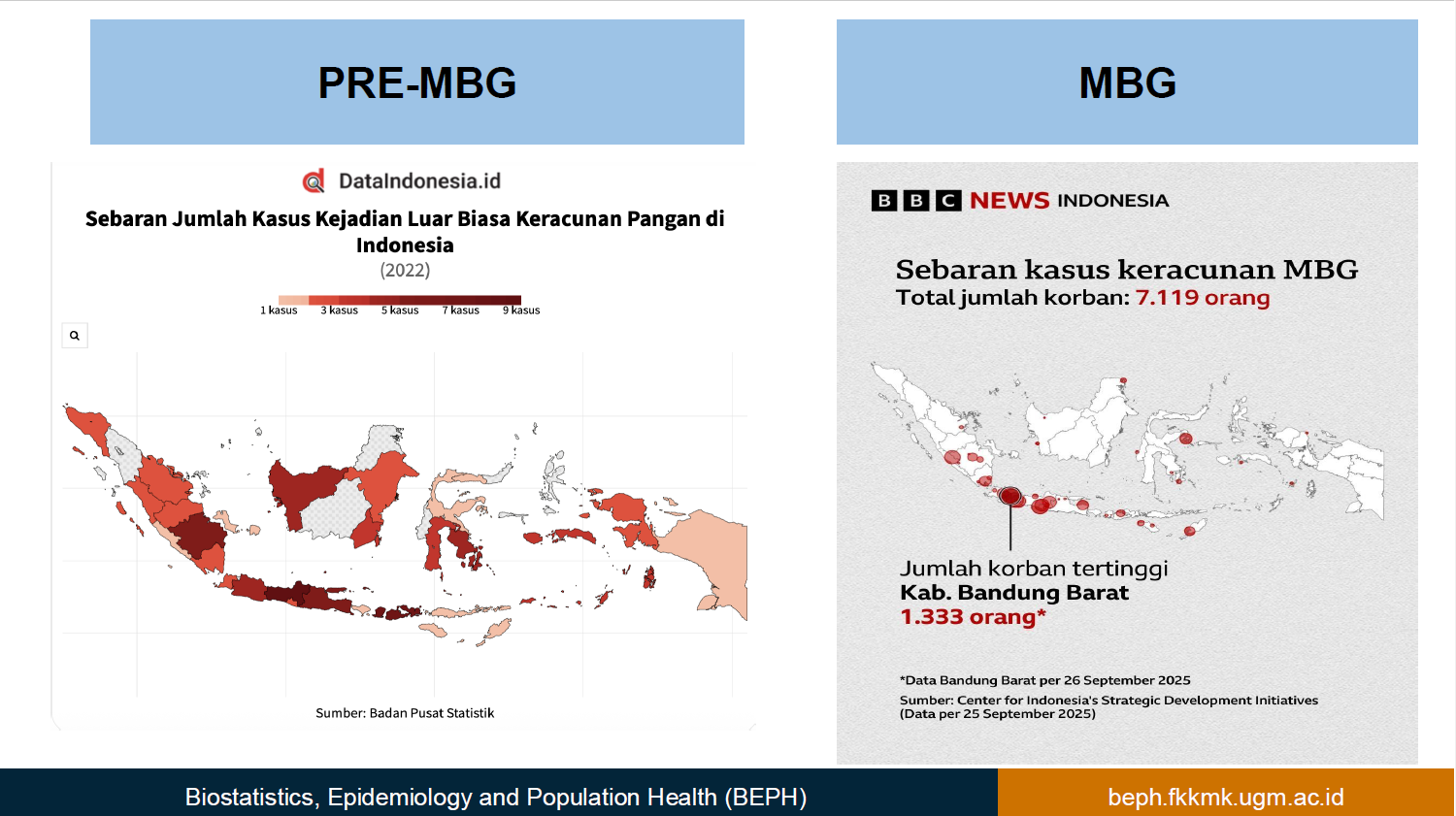 PRE-MBG

DataIndonesia.id

Sebaran Jumlah Kasus Kejadian Luar Biasa Keracunan Pangan di Indonesia
(2022)

1 kasus 3 kasus 5 kasus 7 kasus 9 kasus

Sumber: Badan Pusat Statistik

MBG

BBC NEWS INDONESIA

Sebaran kasus keracunan MBG
Total jumlah korban: 7.119 orang

Jumlah korban tertinggi
Kab. Bandung Barat
1.333 orang*

*Data Bandung Barat per 26 September 2025
Sumber: Center for Indonesia's Strategic Development Initiatives (Data per 25 September 2025)

Biostatistics, Epidemiology and Population Health (BEPH)

beph.fkkmk.ugm.ac.id